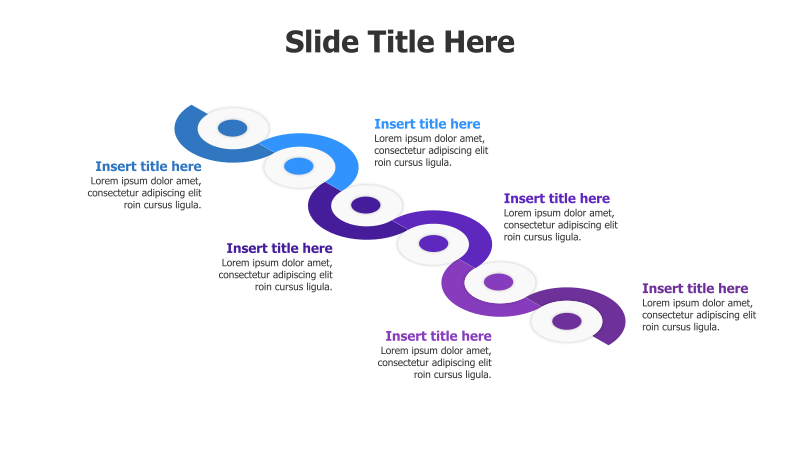 Slide Title Here

Insert title here
Lorem ipsum dolor amet, consectetur adipiscing elit roin cursus ligula.

Insert title here
Lorem ipsum dolor amet, consectetur adipiscing elit roin cursus ligula.

Insert title here
Lorem ipsum dolor amet, consectetur adipiscing elit roin cursus ligula.

Insert title here
Lorem ipsum dolor amet, consectetur adipiscing elit roin cursus ligula.

Insert title here
Lorem ipsum dolor amet, consectetur adipiscing elit roin cursus ligula.

Insert title here
Lorem ipsum dolor amet, consectetur adipiscing elit roin cursus ligula.